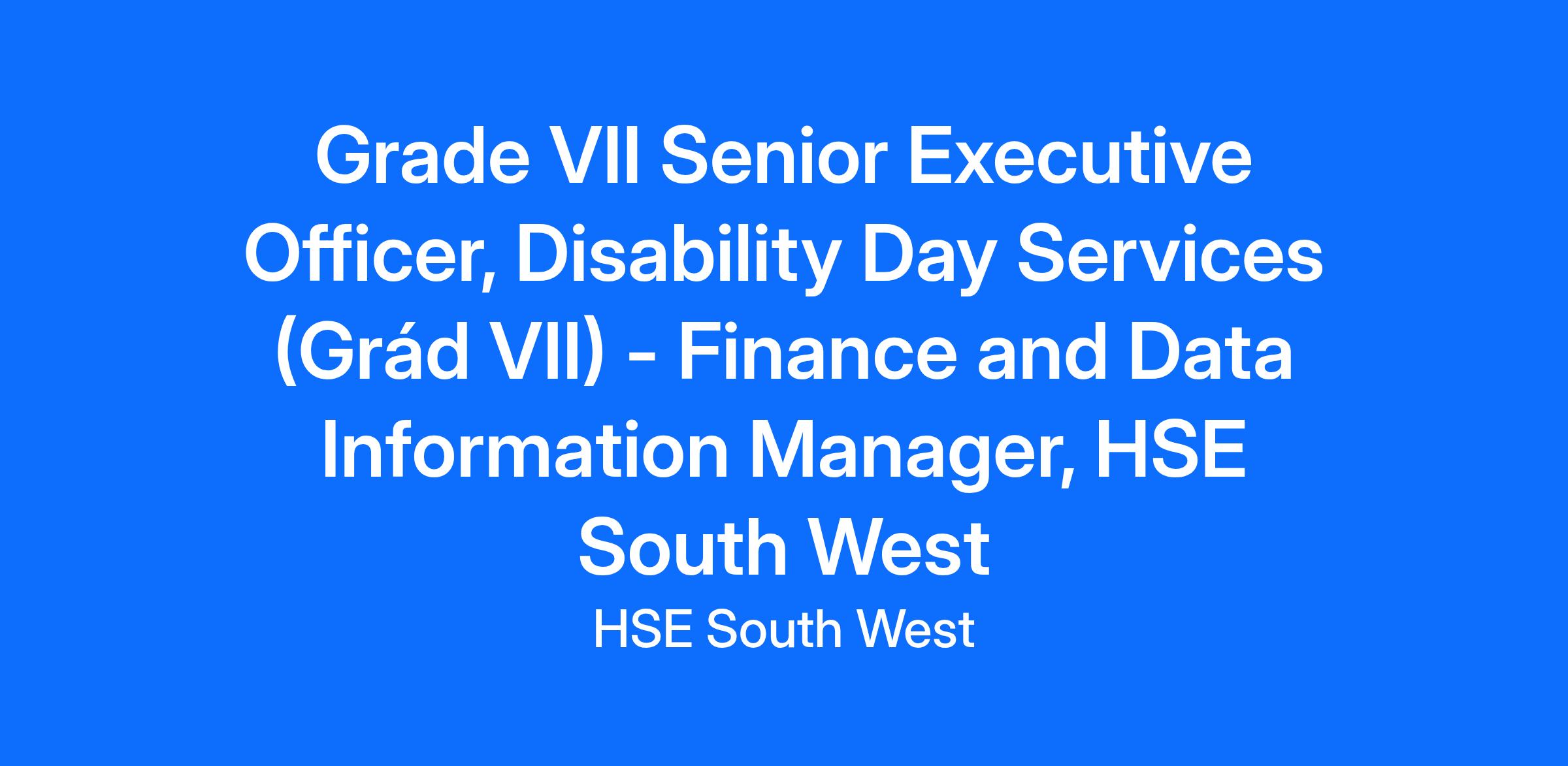 Grade VII Senior Executive Officer, Disability Day Services (Grád VII) - Finance and Data Information Manager, HSE South West

HSE South West